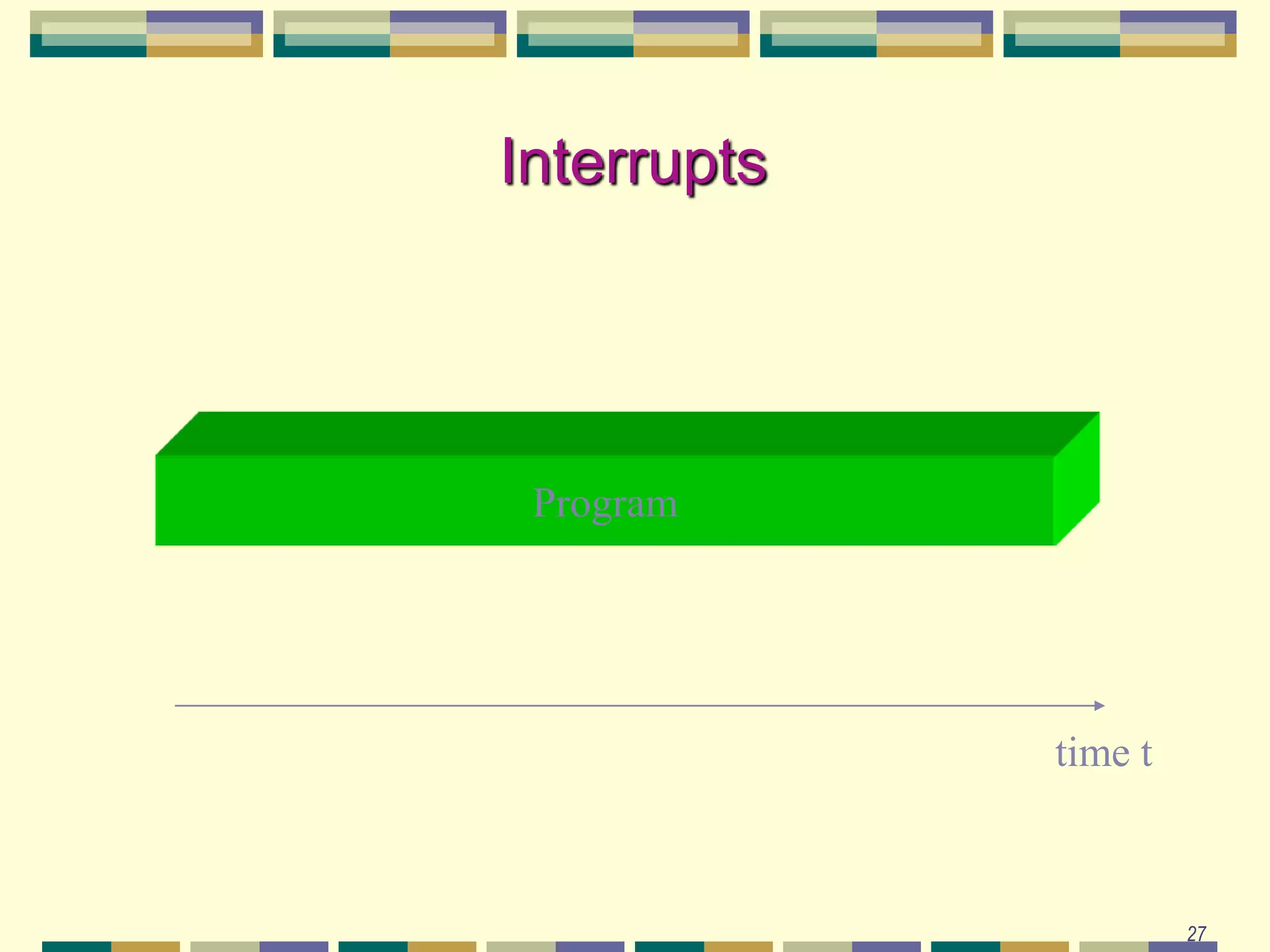 Interrupts

Program

time t

27